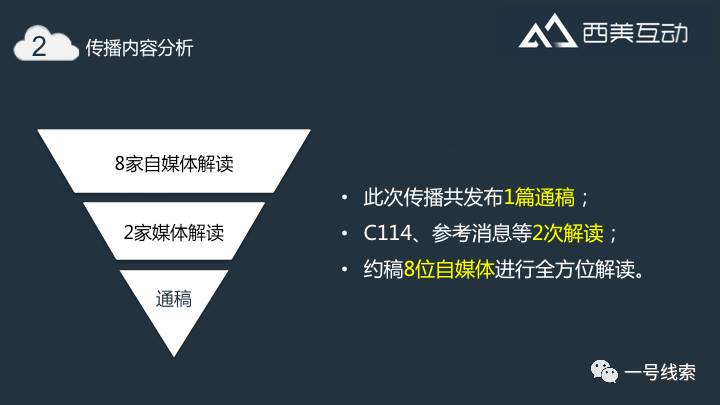 2 传播内容分析

西美互动

8家自媒体解读

2家媒体解读

通稿

• 此次传播共发布1篇通稿；
• C114、参考消息等2次解读；
• 约稿8位自媒体进行全方位解读。

一号线索